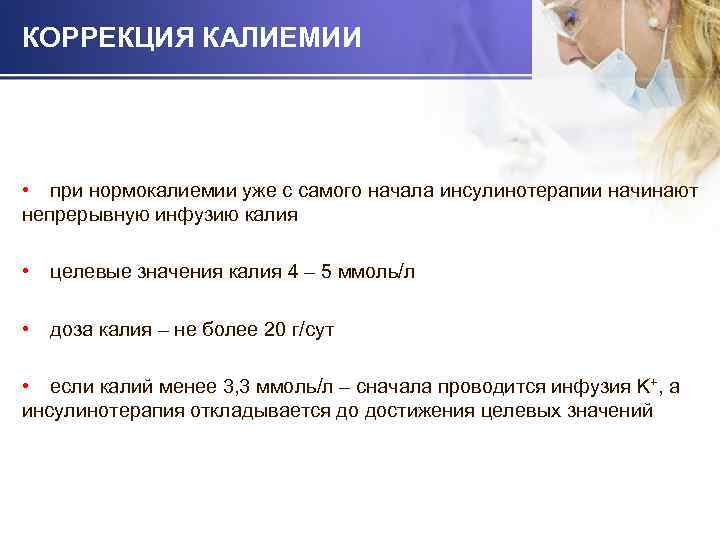 КОРРЕКЦИЯ КАЛИЕМИИ

• при нормокалиемии уже с самого начала инсулинотерапии начинают непрерывную инфузию калия

• целевые значения калия 4 – 5 ммоль/л

• доза калия – не более 20 г/сут

• если калий менее 3,3 ммоль/л – сначала проводится инфузия $K^+$, а инсулинотерапия откладывается до достижения целевых значений